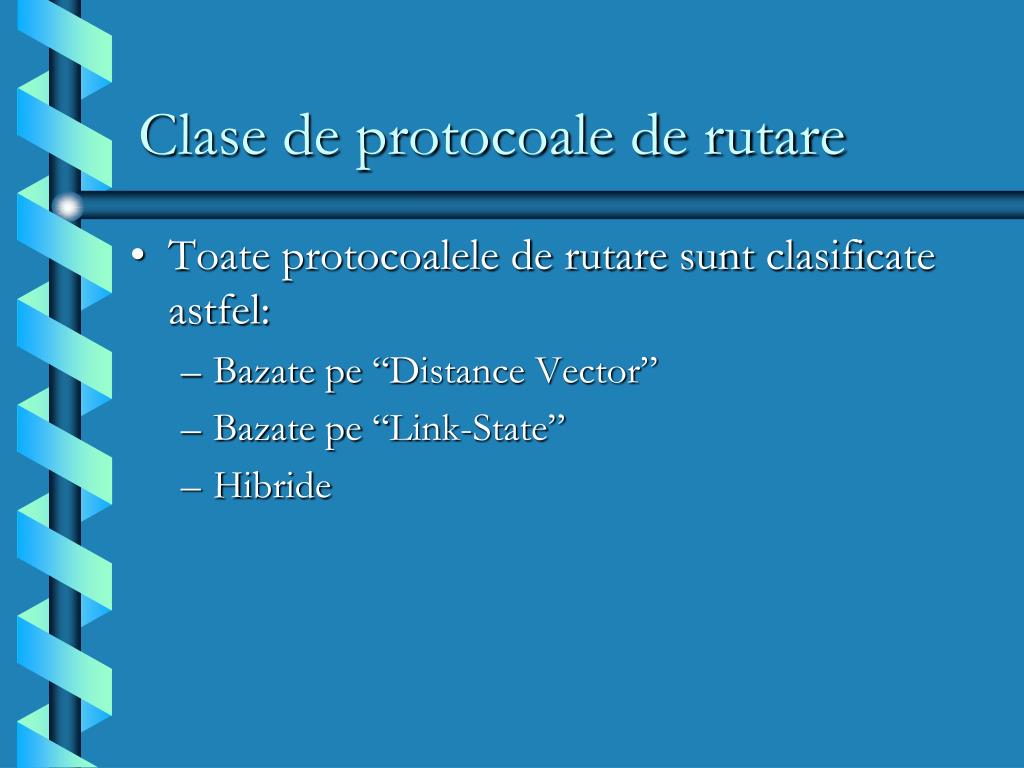 Clase de protocoale de rutare

• Toate protocoalele de rutare sunt clasificate astfel:
– Bazate pe “Distance Vector”
– Bazate pe “Link-State”
– Hibride